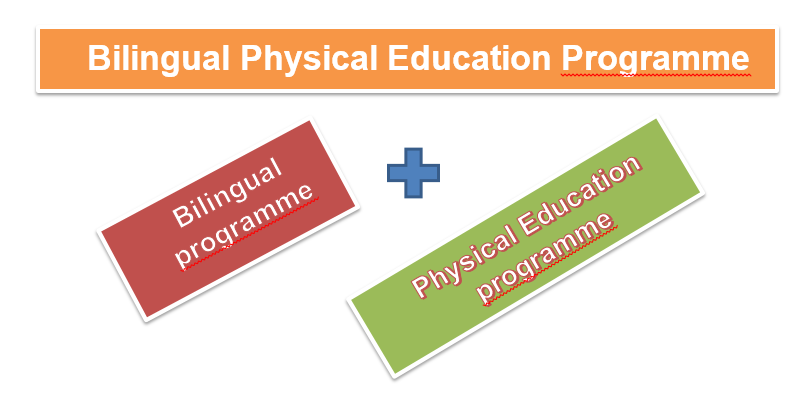 Bilingual Physical Education Programme

Bilingual programme

Physical Education programme